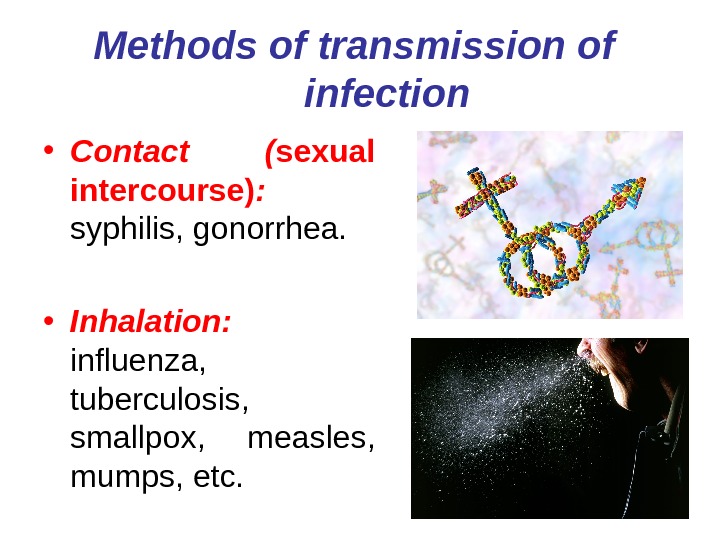 Methods of transmission of infection

• Contact (sexual intercourse): syphilis, gonorrhea.

• Inhalation: influenza, tuberculosis, smallpox, measles, mumps, etc.